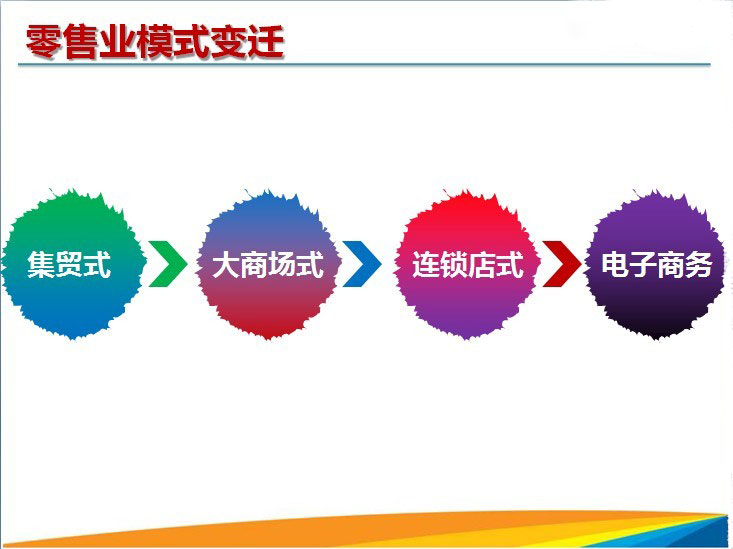 零售业模式变迁

集贸式

大商场式

连锁店式

电子商务